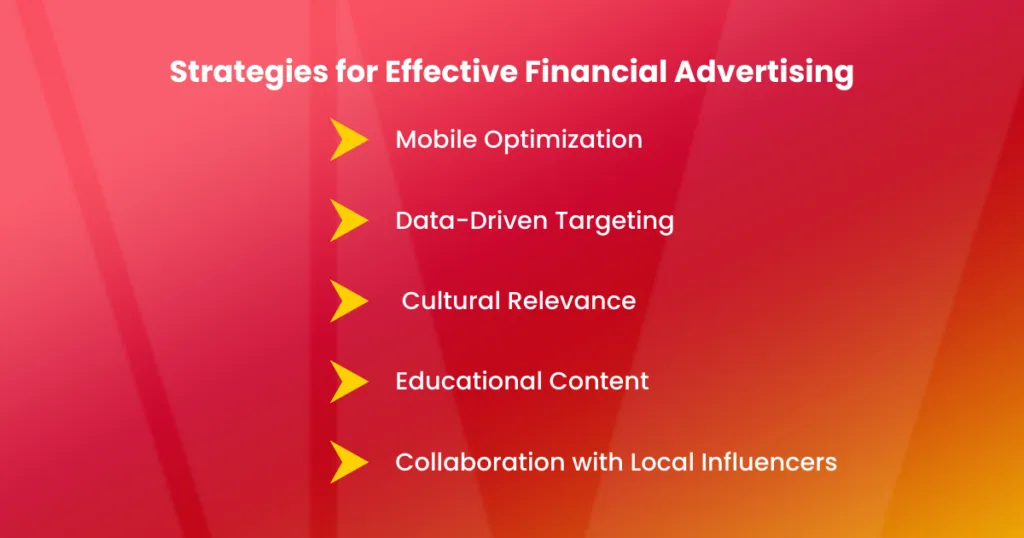 Strategies for Effective Financial Advertising

Mobile Optimization

Data-Driven Targeting

Cultural Relevance

Educational Content

Collaboration with Local Influencers